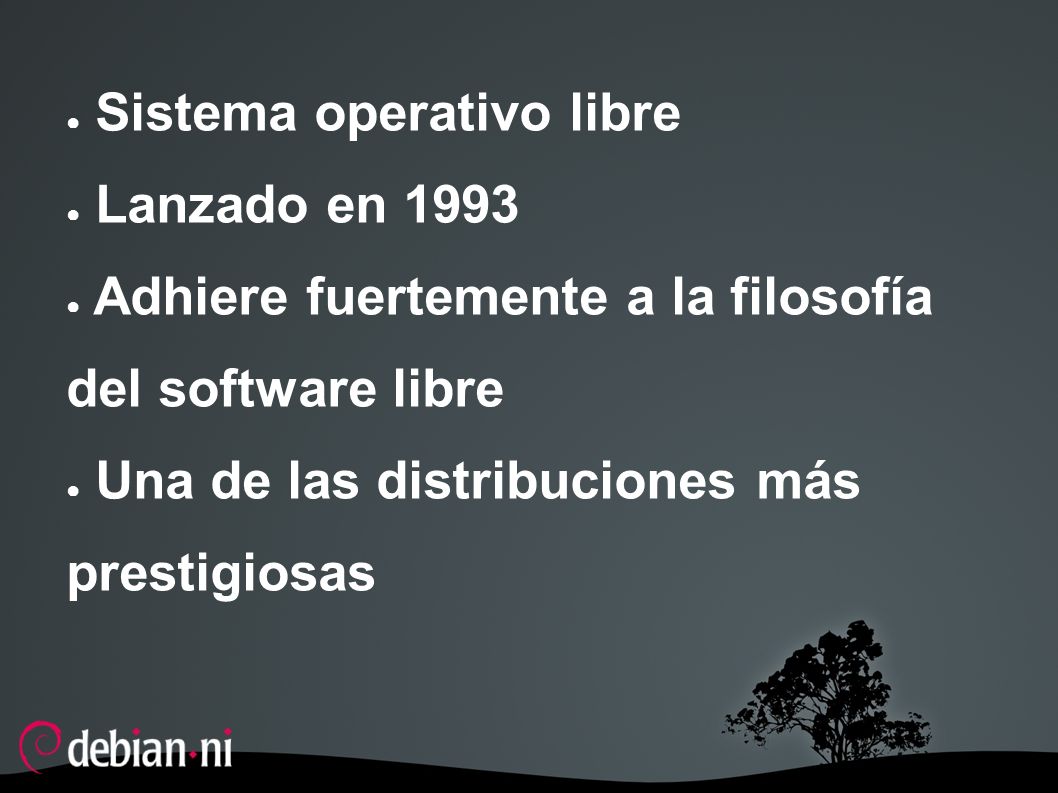 ● Sistema operativo libre

● Lanzado en 1993

● Adhiere fuertemente a la filosofía del software libre

● Una de las distribuciones más prestigiosas

debian.ni